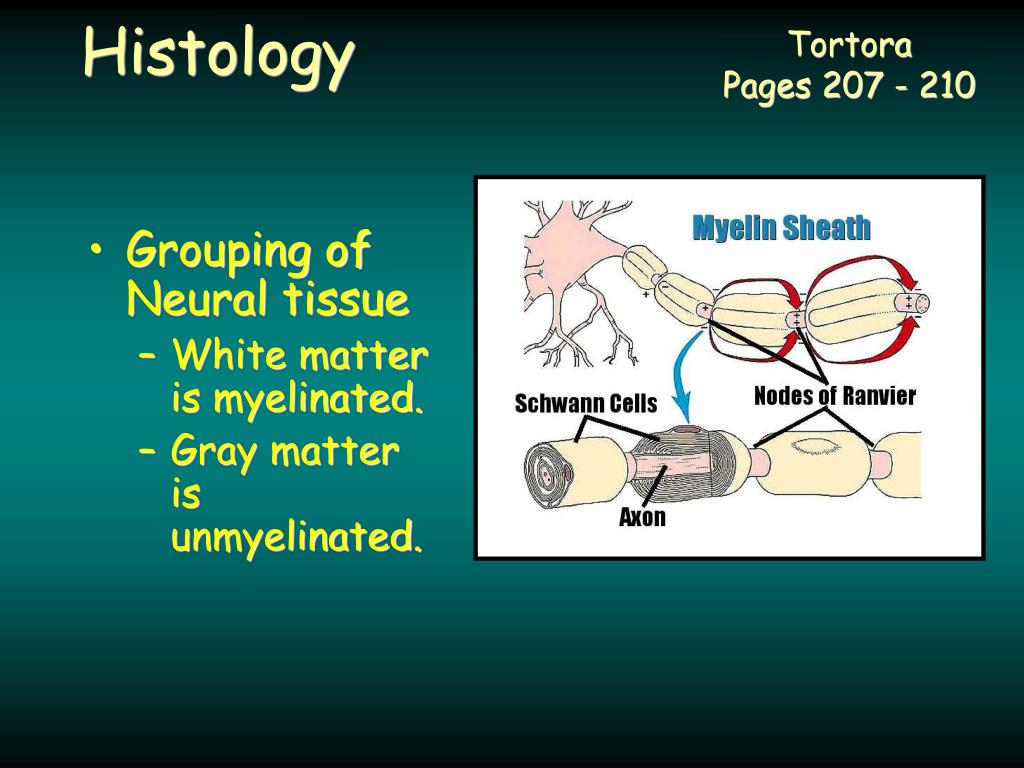 Histology

Tortora
Pages 207 - 210

• Grouping of Neural tissue
– White matter is myelinated.
– Gray matter is unmyelinated.

Myelin Sheath
Schwann Cells
Nodes of Ranvier
Axon